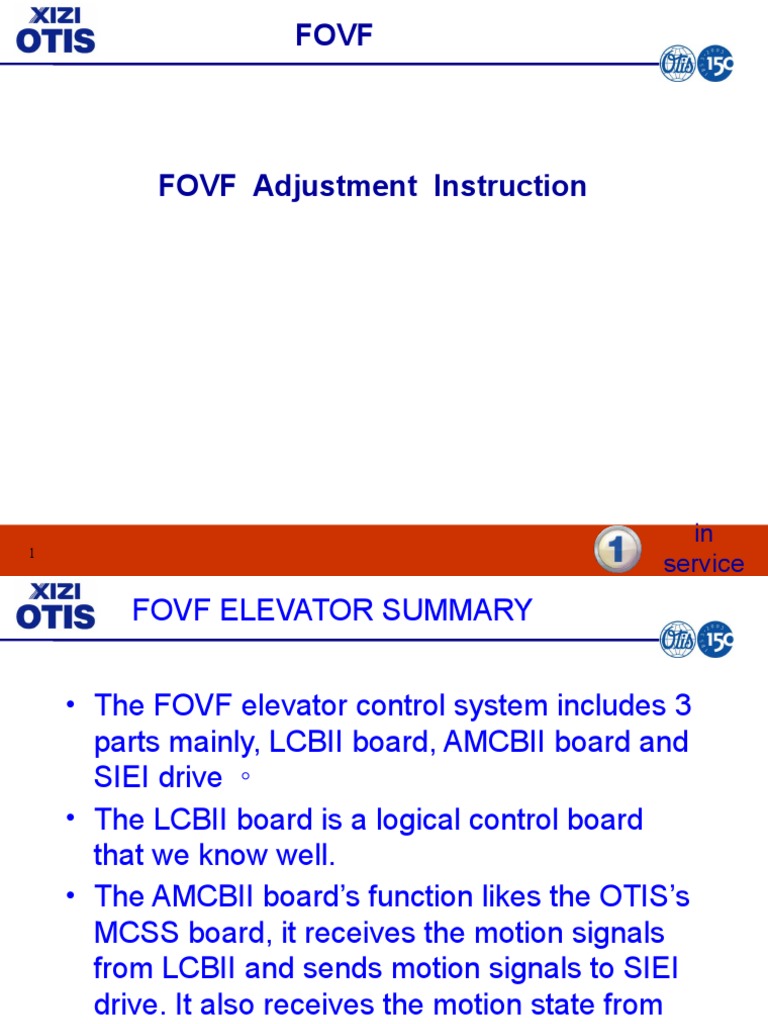 XIZI OTIS

FOVF

Otis 150

FOVF Adjustment Instruction

1

1

in service

XIZI OTIS

FOVF ELEVATOR SUMMARY

Otis 150

• The FOVF elevator control system includes 3 parts mainly, LCBII board, AMCBII board and SIEI drive 。

• The LCBII board is a logical control board that we know well.

• The AMCBII board's function likes the OTIS's MCSS board, it receives the motion signals from LCBII and sends motion signals to SIEI drive. It also receives the motion state from